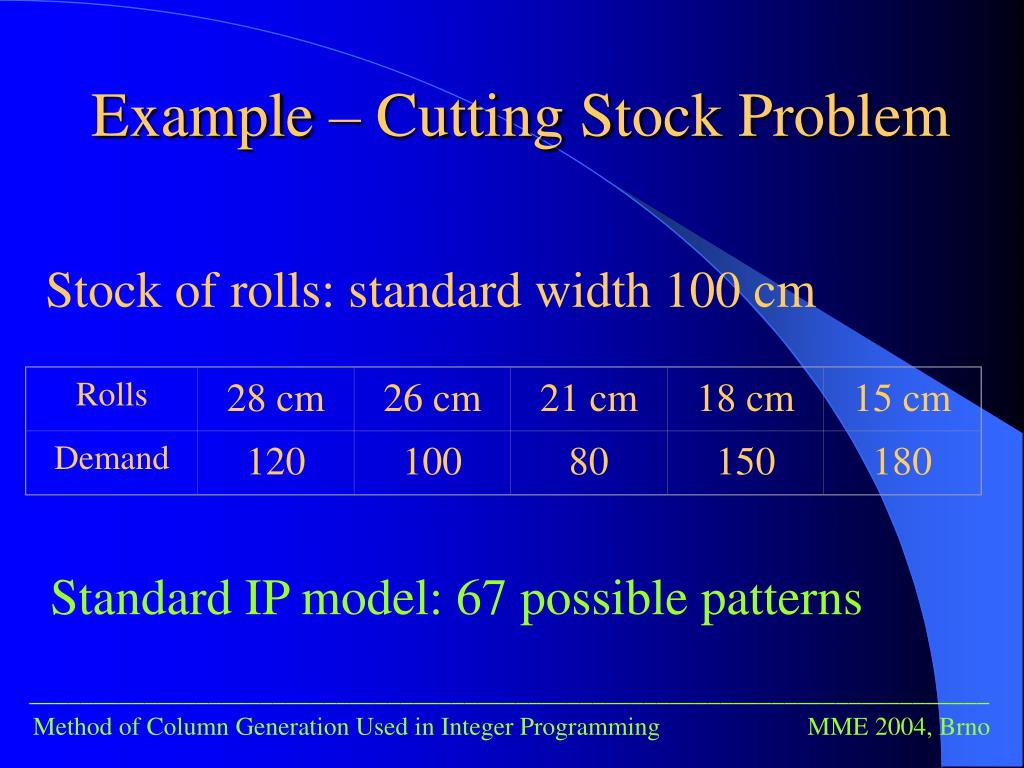 Example – Cutting Stock Problem

Stock of rolls: standard width 100 cm

| Rolls | 28 cm | 26 cm | 21 cm | 18 cm | 15 cm |
|---|---|---|---|---|---|
| Demand | 120 | 100 | 80 | 150 | 180 |

Standard IP model: 67 possible patterns

Method of Column Generation Used in Integer Programming

MME 2004, Brno